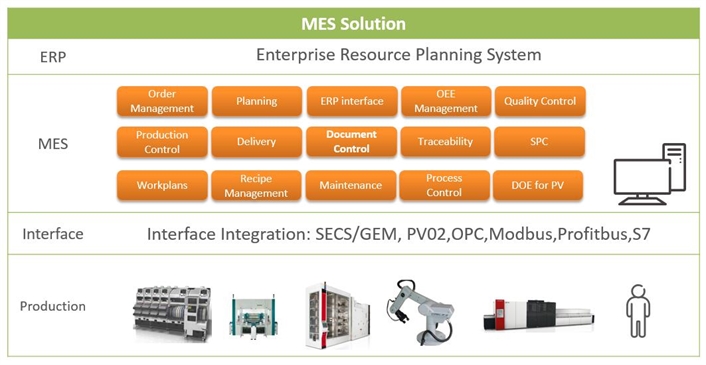 MES Solution

ERP

Enterprise Resource Planning System

MES

Order Management

Planning

ERP interface

OEE Management

Quality Control

Production Control

Delivery

Document Control

Traceability

SPC

Workplans

Recipe Management

Maintenance

Process Control

DOE for PV

Interface

Interface Integration: SECS/GEM, PV02,OPC,Modbus,Profitbus,S7

Production